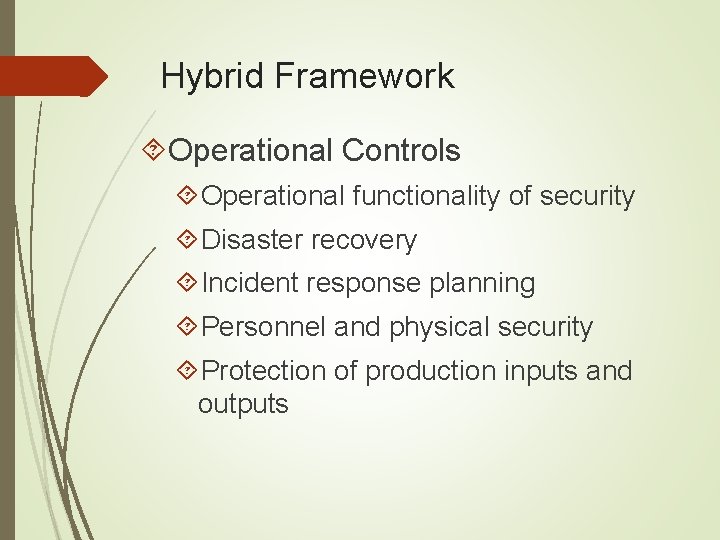 Hybrid Framework

Operational Controls

Operational functionality of security

Disaster recovery

Incident response planning

Personnel and physical security

Protection of production inputs and outputs